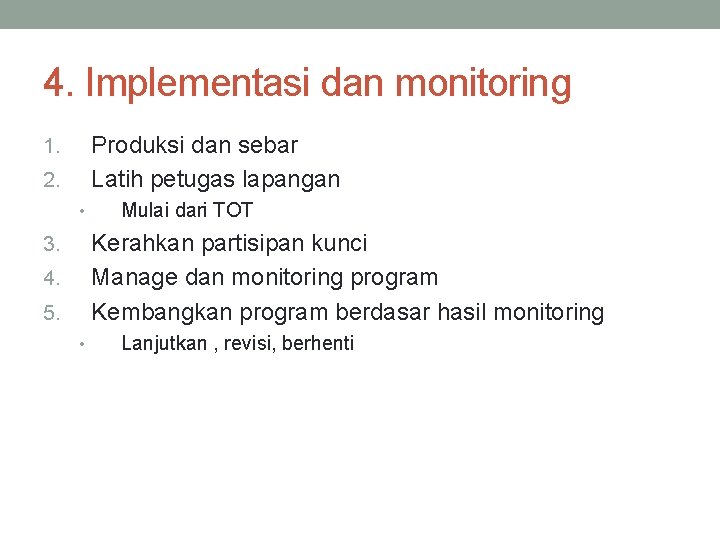 4. Implementasi dan monitoring

1. Produksi dan sebar
2. Latih petugas lapangan
   • Mulai dari TOT
3. Kerahkan partisipan kunci
4. Manage dan monitoring program
5. Kembangkan program berdasar hasil monitoring
   • Lanjutkan , revisi, berhenti